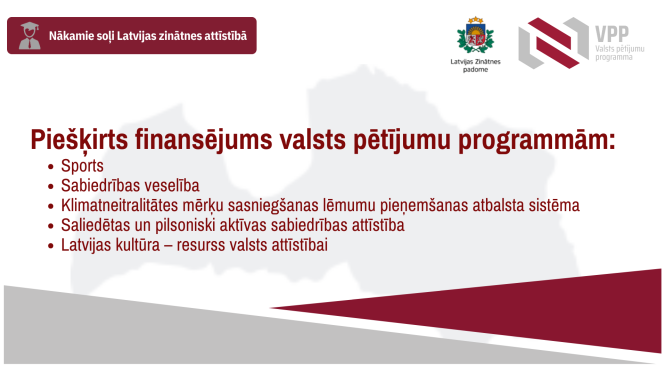 Nākamie soļi Latvijas zinātnes attīstībā

Latvijas Zinātnes padome

VPP
Valsts pētījumu programma

Piešķirts finansējums valsts pētījumu programmām:
• Sports
• Sabiedrības veselība
• Klimatneitralitātes mērķu sasniegšanas lēmumu pieņemšanas atbalsta sistēma
• Saliedētas un pilsoniski aktīvas sabiedrības attīstība
• Latvijas kultūra – resurss valsts attīstībai